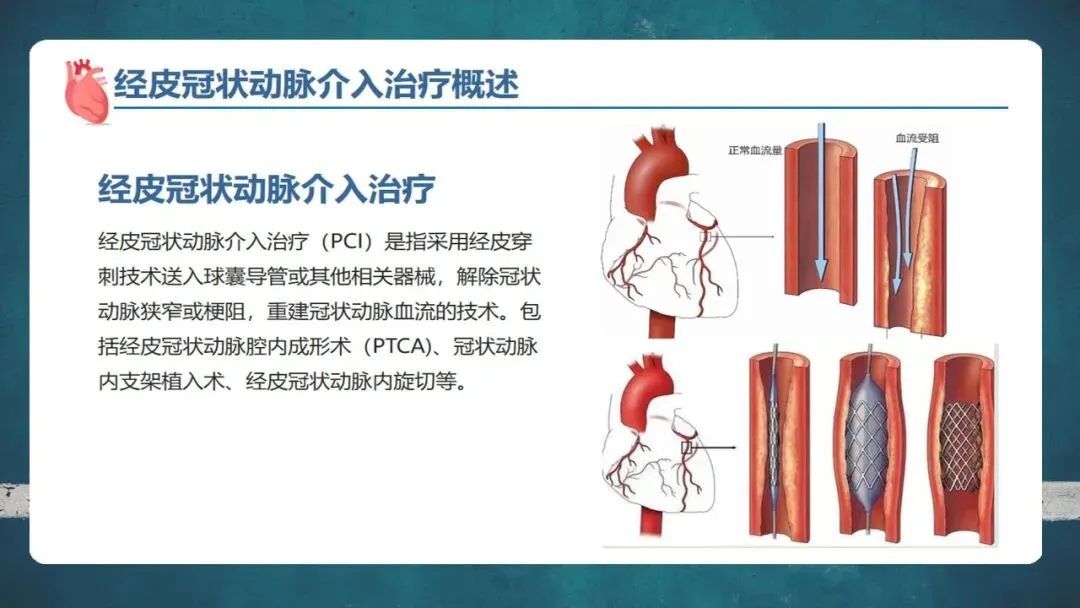 经皮冠状动脉介入治疗概述

经皮冠状动脉介入治疗

经皮冠状动脉介入治疗（PCI）是指采用经皮穿刺技术送入球囊导管或其他相关器械，解除冠状动脉狭窄或梗阻，重建冠状动脉血流的技术。包括经皮冠状动脉腔内成形术（PTCA）、冠状动脉内支架植入术、经皮冠状动脉内旋切等。

正常血流量

血流受阻